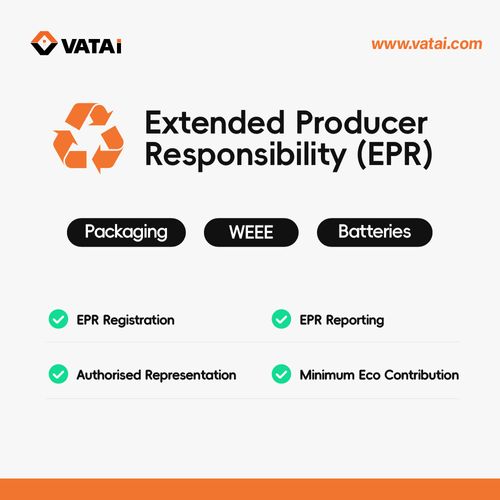 VATAi

www.vatai.com

Extended Producer Responsibility (EPR)

Packaging

WEEE

Batteries

EPR Registration

EPR Reporting

Authorised Representation

Minimum Eco Contribution